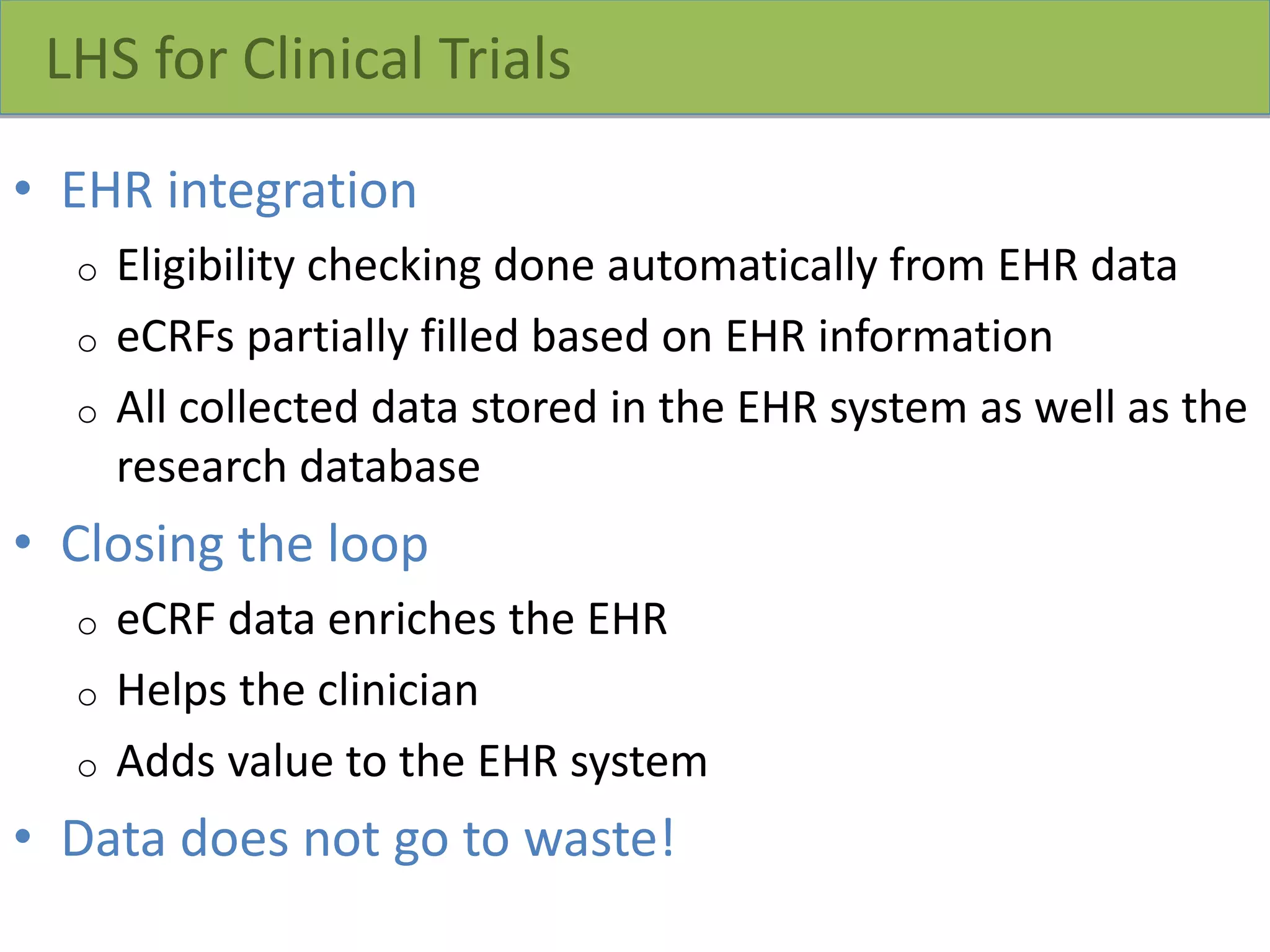 LHS for Clinical Trials

• EHR integration
  o Eligibility checking done automatically from EHR data
  o eCRFs partially filled based on EHR information
  o All collected data stored in the EHR system as well as the research database
• Closing the loop
  o eCRF data enriches the EHR
  o Helps the clinician
  o Adds value to the EHR system
• Data does not go to waste!